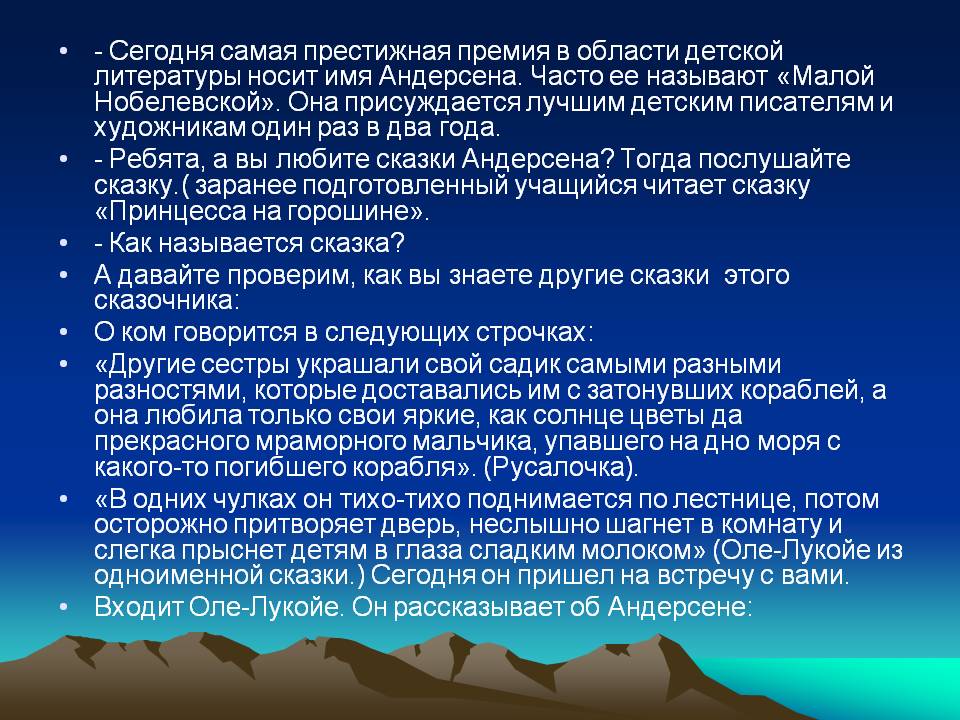 • - Сегодня самая престижная премия в области детской литературы носит имя Андерсена. Часто ее называют «Малой Нобелевской». Она присуждается лучшим детским писателям и художникам один раз в два года.
• - Ребята, а вы любите сказки Андерсена? Тогда послушайте сказку.( заранее подготовленный учащийся читает сказку «Принцесса на горошине».
• - Как называется сказка?
• А давайте проверим, как вы знаете другие сказки этого сказочника:
• О ком говорится в следующих строчках:
• «Другие сестры украшали свой садик самыми разными разностями, которые доставались им с затонувших кораблей, а она любила только свои яркие, как солнце цветы да прекрасного мраморного мальчика, упавшего на дно моря с какого-то погибшего корабля». (Русалочка).
• «В одних чулках он тихо-тихо поднимается по лестнице, потом осторожно притворяет дверь, неслышно шагнет в комнату и слегка прыснет детям в глаза сладким молоком» (Оле-Лукойе из одноименной сказки.) Сегодня он пришел на встречу с вами.
• Входит Оле-Лукойе. Он рассказывает об Андерсене: